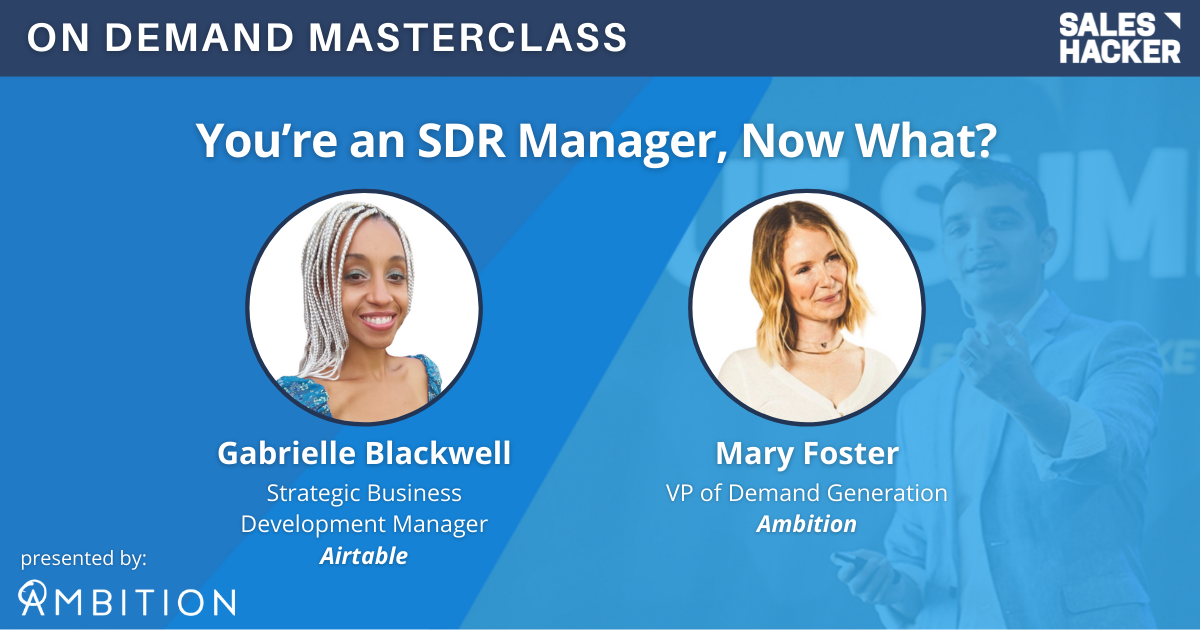 ON DEMAND MASTERCLASS

SALES HACKER

You're an SDR Manager, Now What?

Gabrielle Blackwell
Strategic Business Development Manager
Airtable

Mary Foster
VP of Demand Generation
Ambition

presented by:
AMBITION